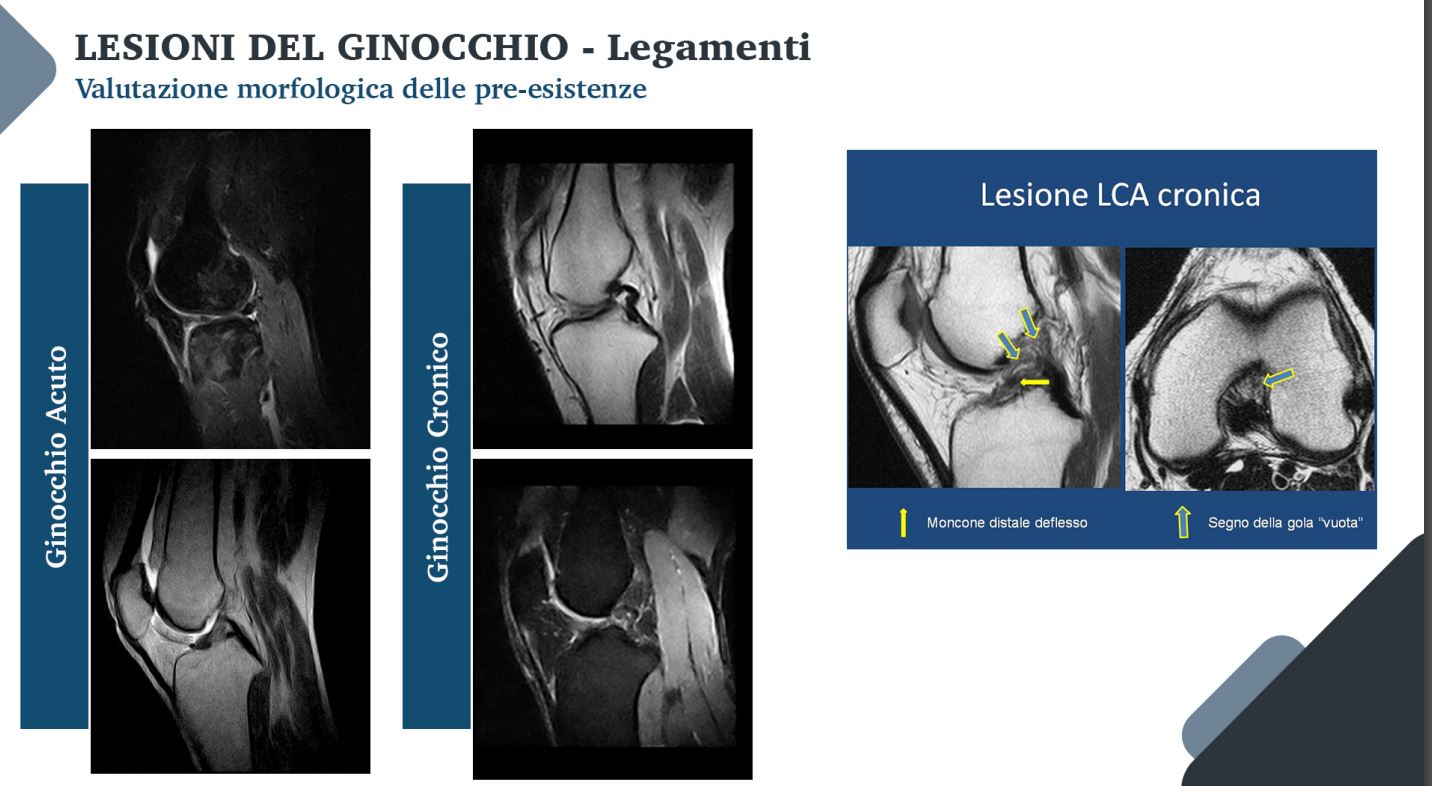 LESIONI DEL GINOCCHIO - Legamenti
Valutazione morfologica delle pre-esistenze

Ginocchio Acuto

Ginocchio Cronico

Lesione LCA cronica

Moncone distale deflesso

Segno della gola "vuota"